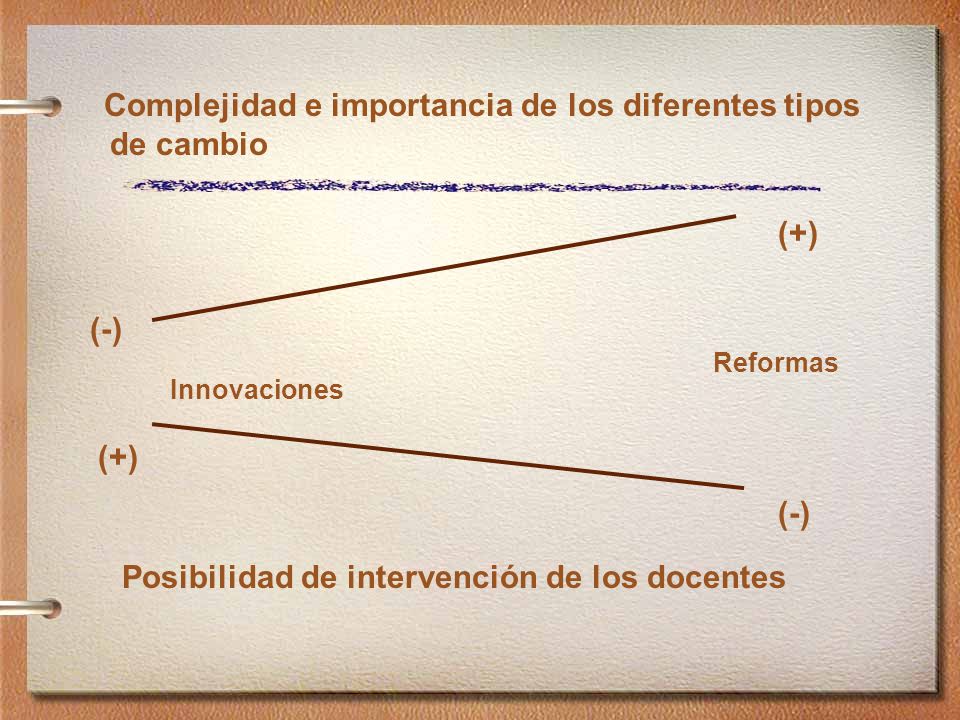 Complejidad e importancia de los diferentes tipos de cambio

(+)

(-)

Reformas

Innovaciones

(+)

(-)

Posibilidad de intervención de los docentes